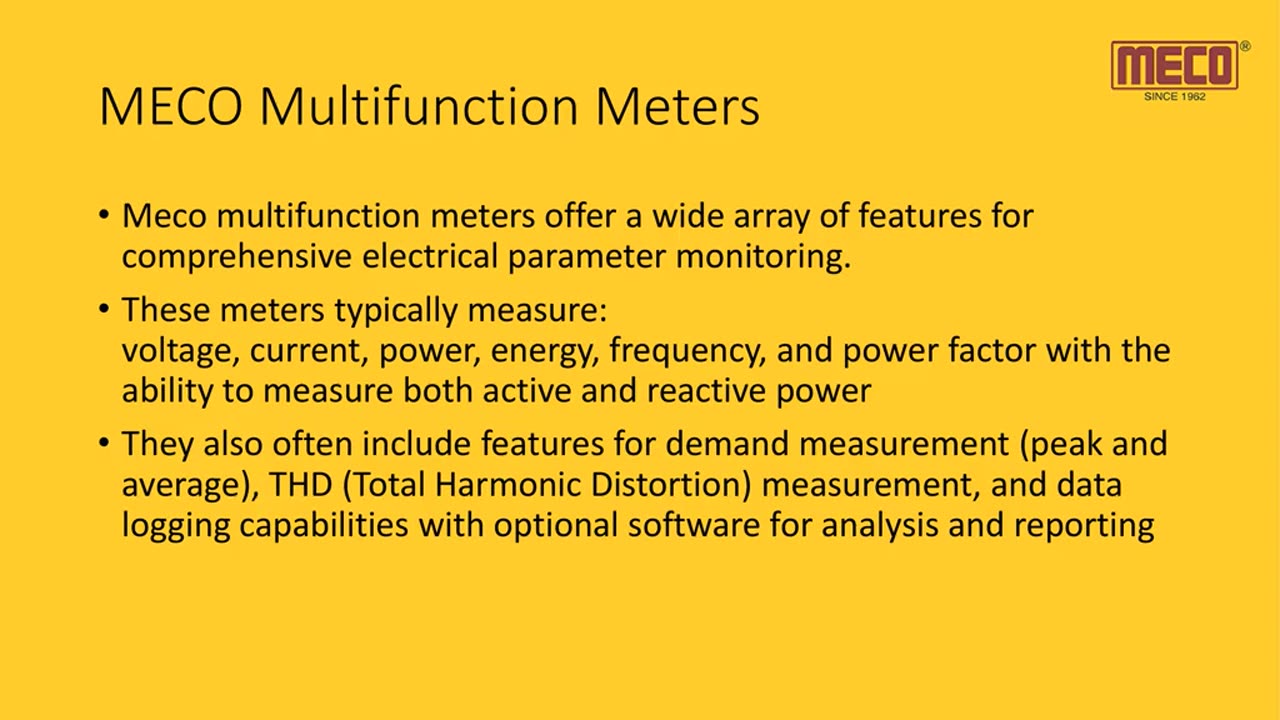 MECO®
SINCE 1962

MECO Multifunction Meters

• Meco multifunction meters offer a wide array of features for comprehensive electrical parameter monitoring.

• These meters typically measure:
voltage, current, power, energy, frequency, and power factor with the ability to measure both active and reactive power

• They also often include features for demand measurement (peak and average), THD (Total Harmonic Distortion) measurement, and data logging capabilities with optional software for analysis and reporting